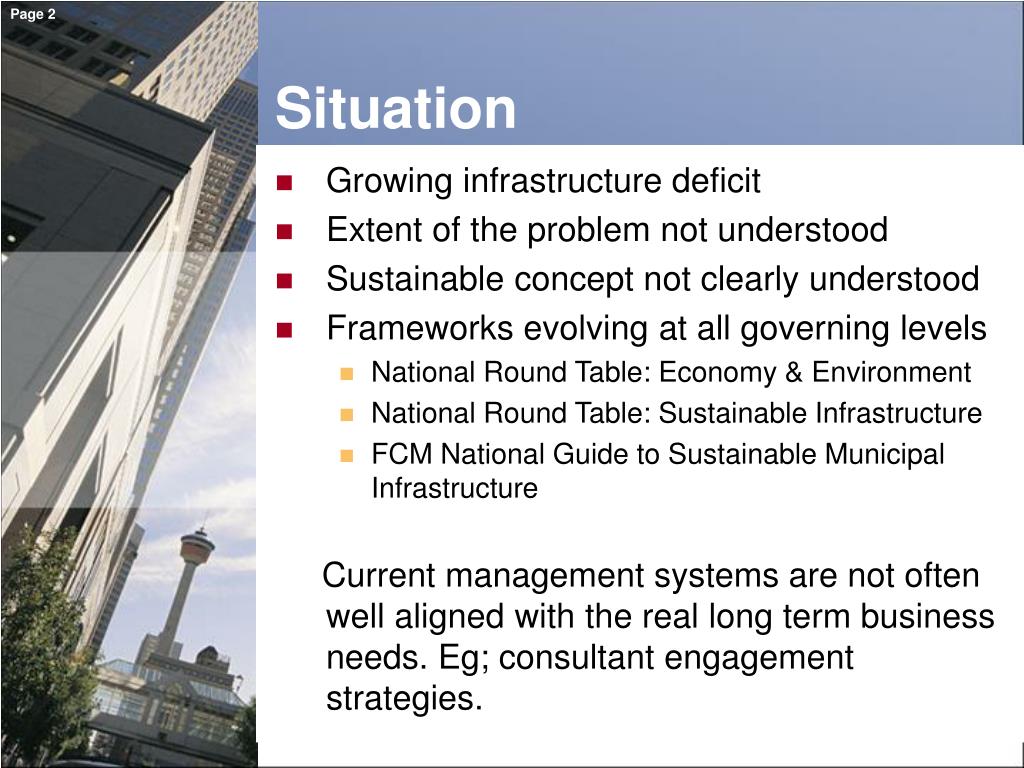 Page 2

Situation

- Growing infrastructure deficit
- Extent of the problem not understood
- Sustainable concept not clearly understood
- Frameworks evolving at all governing levels
  - National Round Table: Economy & Environment
  - National Round Table: Sustainable Infrastructure
  - FCM National Guide to Sustainable Municipal Infrastructure

Current management systems are not often well aligned with the real long term business needs. Eg; consultant engagement strategies.